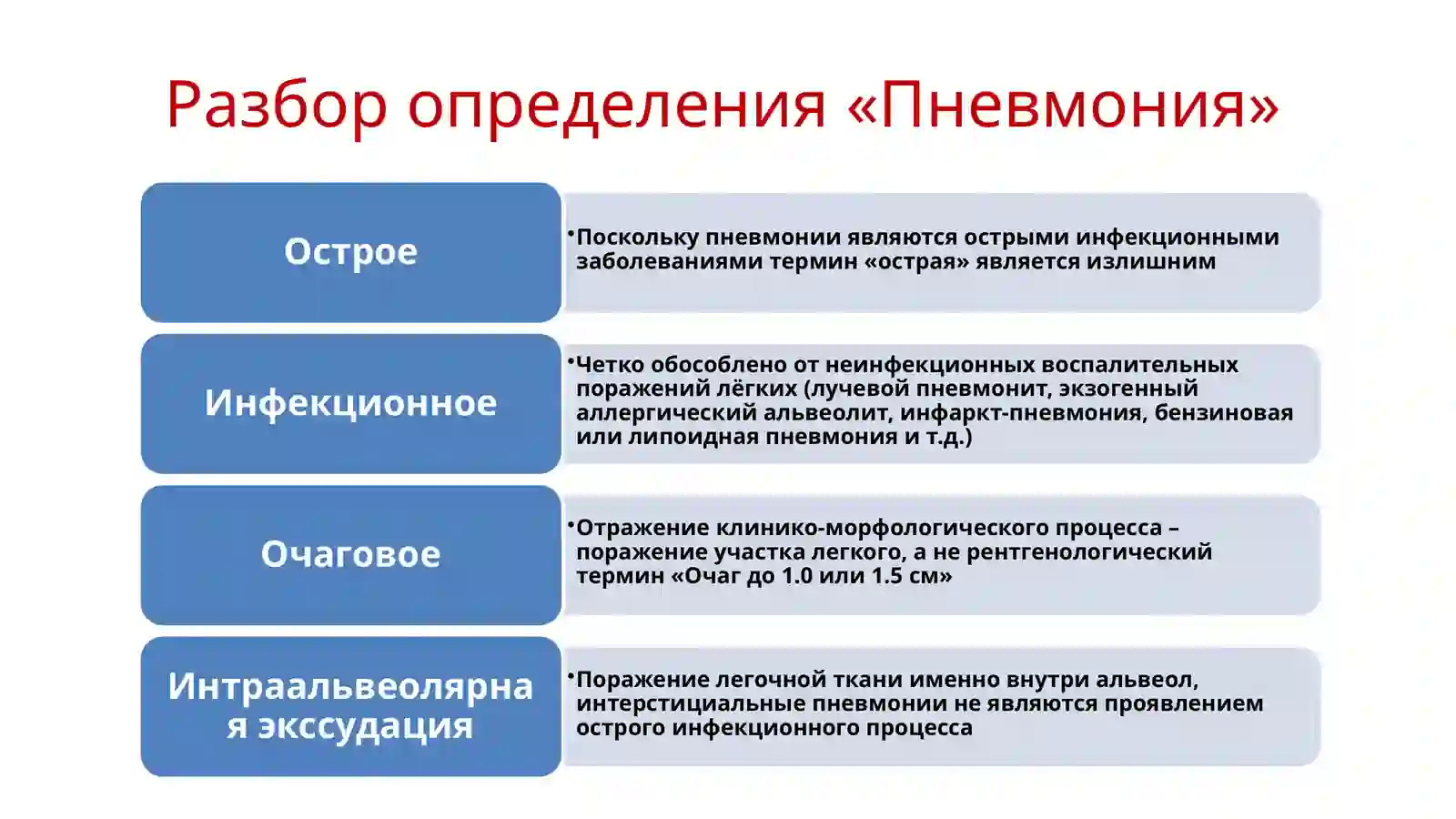 Разбор определения «Пневмония»

Острое

•Поскольку пневмонии являются острыми инфекционными заболеваниями термин «острая» является излишним

Инфекционное

•Четко обособлено от неинфекционных воспалительных поражений лёгких (лучевой пневмонит, экзогенный аллергический альвеолит, инфаркт-пневмония, бензиновая или липоидная пневмония и т.д.)

Очаговое

•Отражение клинико-морфологического процесса – поражение участка легкого, а не рентгенологический термин «Очаг до 1.0 или 1.5 см»

Интраальвеолярная экссудация

•Поражение легочной ткани именно внутри альвеол, интерстициальные пневмонии не являются проявлением острого инфекционного процесса